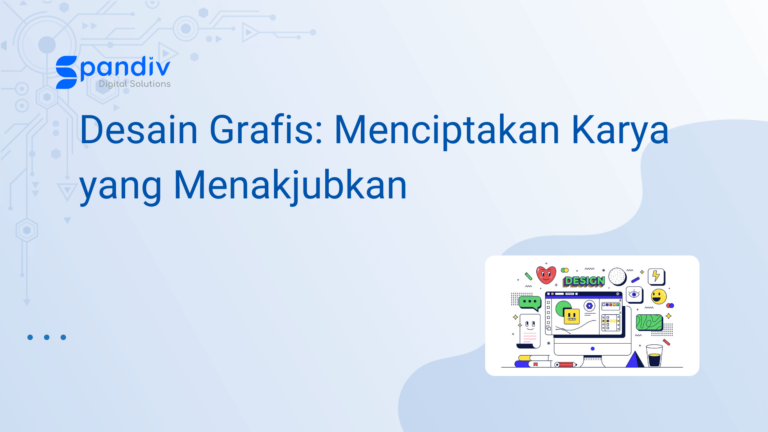 Spandiv
Digital Solutions

Desain Grafis: Menciptakan Karya yang Menakjubkan

DESIGN